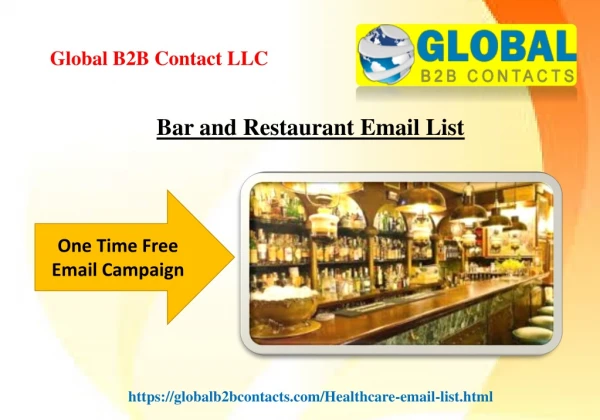 Global B2B Contact LLC

GLOBAL
B2B CONTACTS

Bar and Restaurant Email List

One Time Free Email Campaign

https://globalb2bcontacts.com/Healthcare-email-list.html